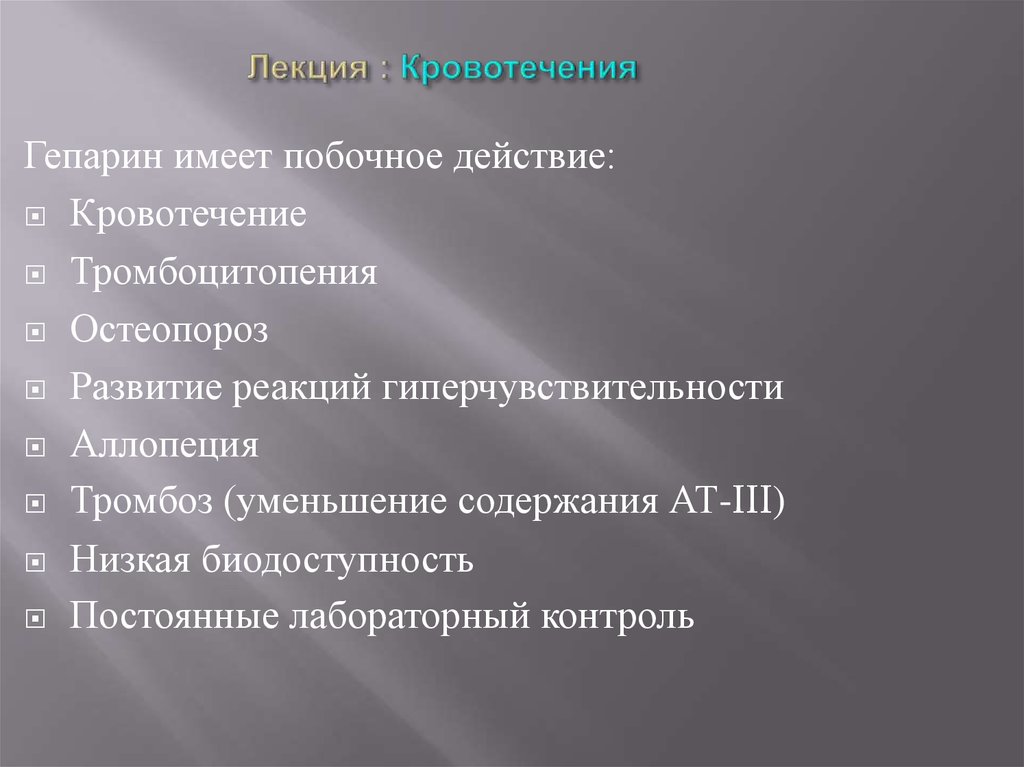 Лекция : Кровотечения

Гепарин имеет побочное действие:

Кровотечение

Тромбоцитопения

Остеопороз

Развитие реакций гиперчувствительности

Аллопеция

Тромбоз (уменьшение содержания АТ-III)

Низкая биодоступность

Постоянные лабораторный контроль